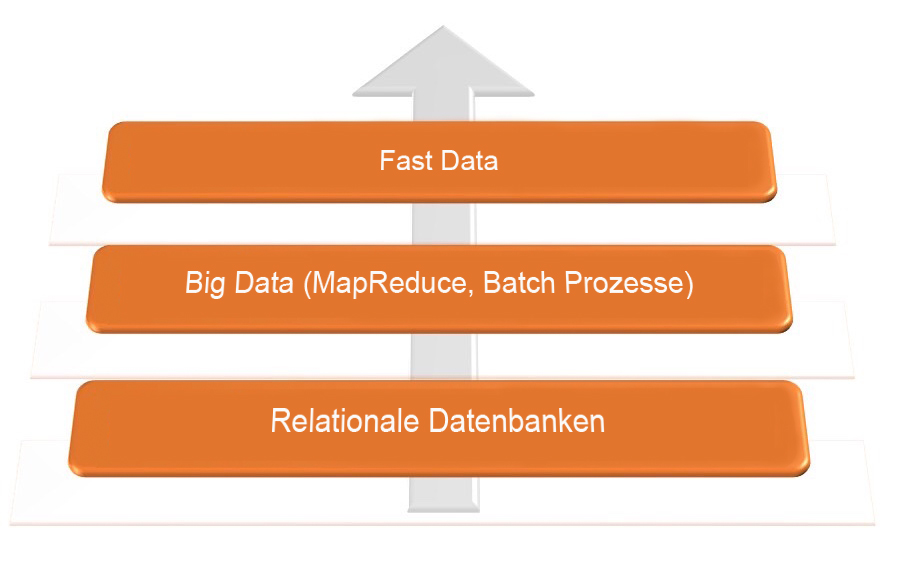 Fast Data

Big Data (MapReduce, Batch Prozesse)

Relationale Datenbanken